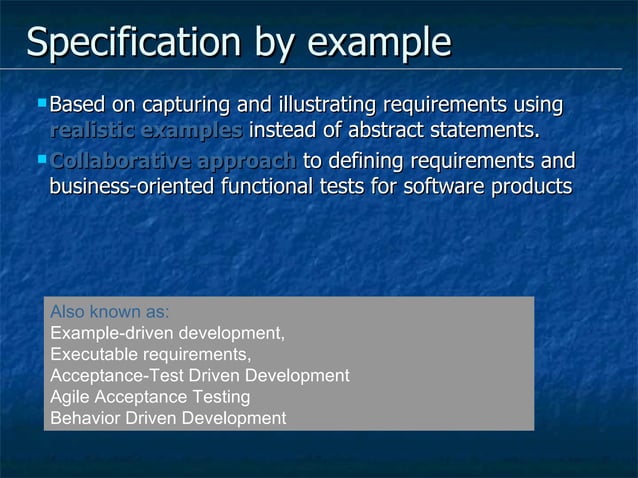 Specification by example

Based on capturing and illustrating requirements using realistic examples instead of abstract statements.

Collaborative approach to defining requirements and business-oriented functional tests for software products

Also known as:
Example-driven development,
Executable requirements,
Acceptance-Test Driven Development
Agile Acceptance Testing
Behavior Driven Development